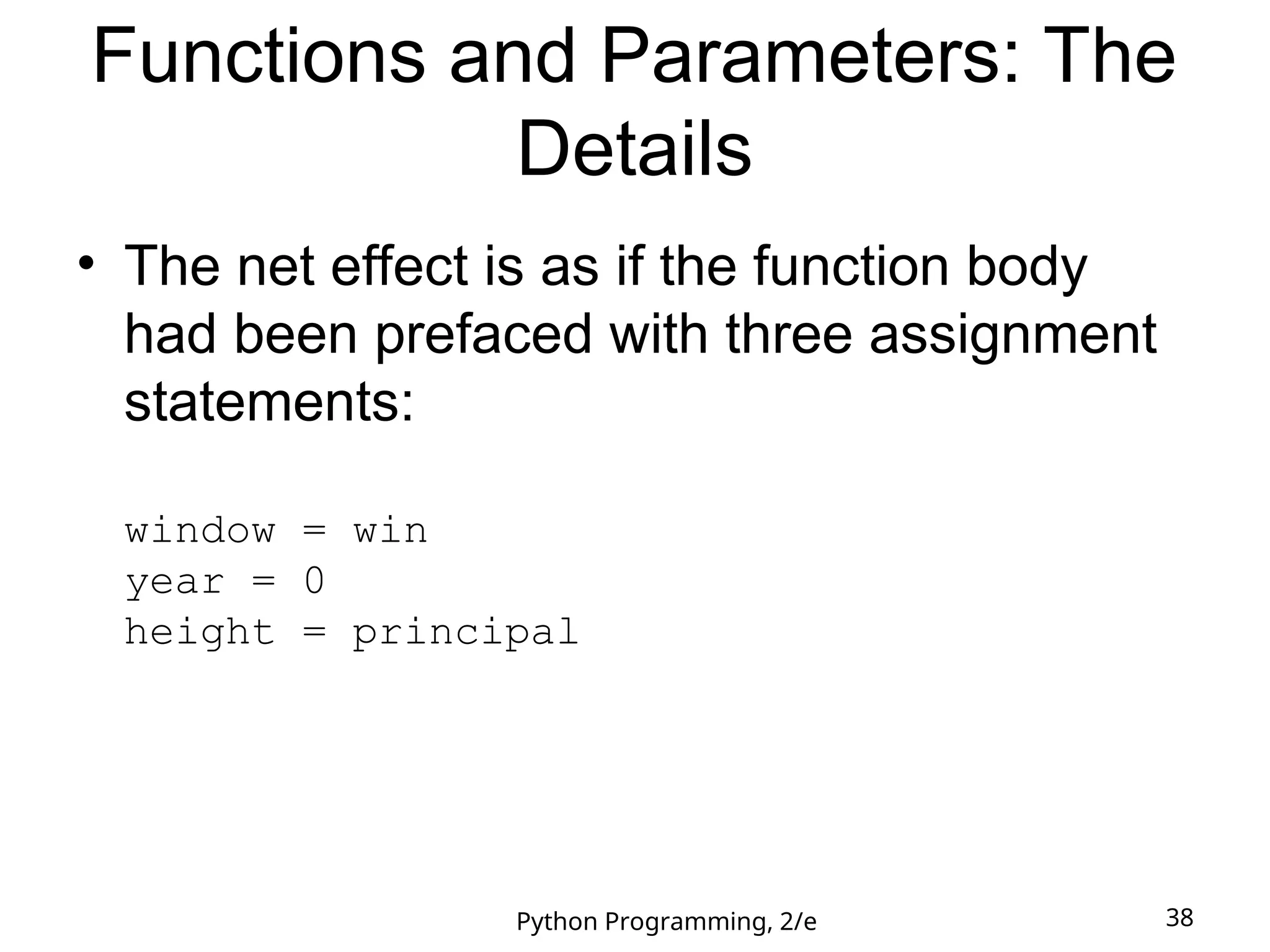 Functions and Parameters: The Details

• The net effect is as if the function body had been prefaced with three assignment statements:

window = win
year = 0
height = principal

Python Programming, 2/e

38